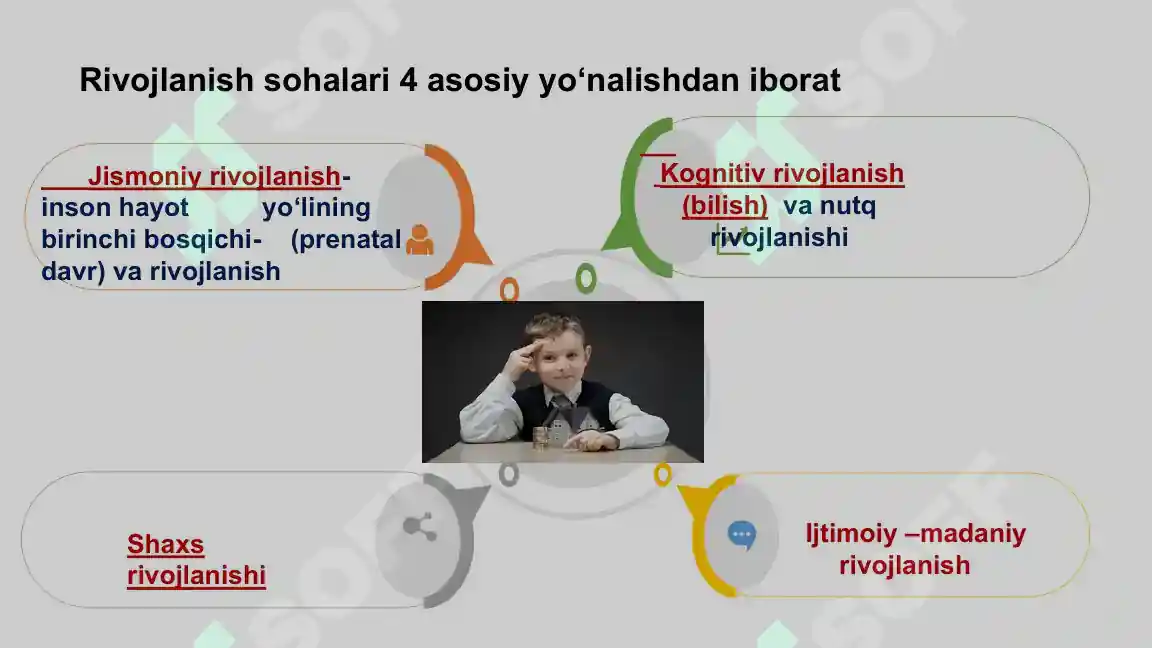 Rivojlanish sohalari 4 asosiy yo‘nalishdan iborat

Jismoniy rivojlanish- inson hayot yo‘lining birinchi bosqichi- (prenatal davr) va rivojlanish

Kognitiv rivojlanish (bilish) va nutq rivojlanishi

Shaxs rivojlanishi

Ijtimoiy –madaniy rivojlanish